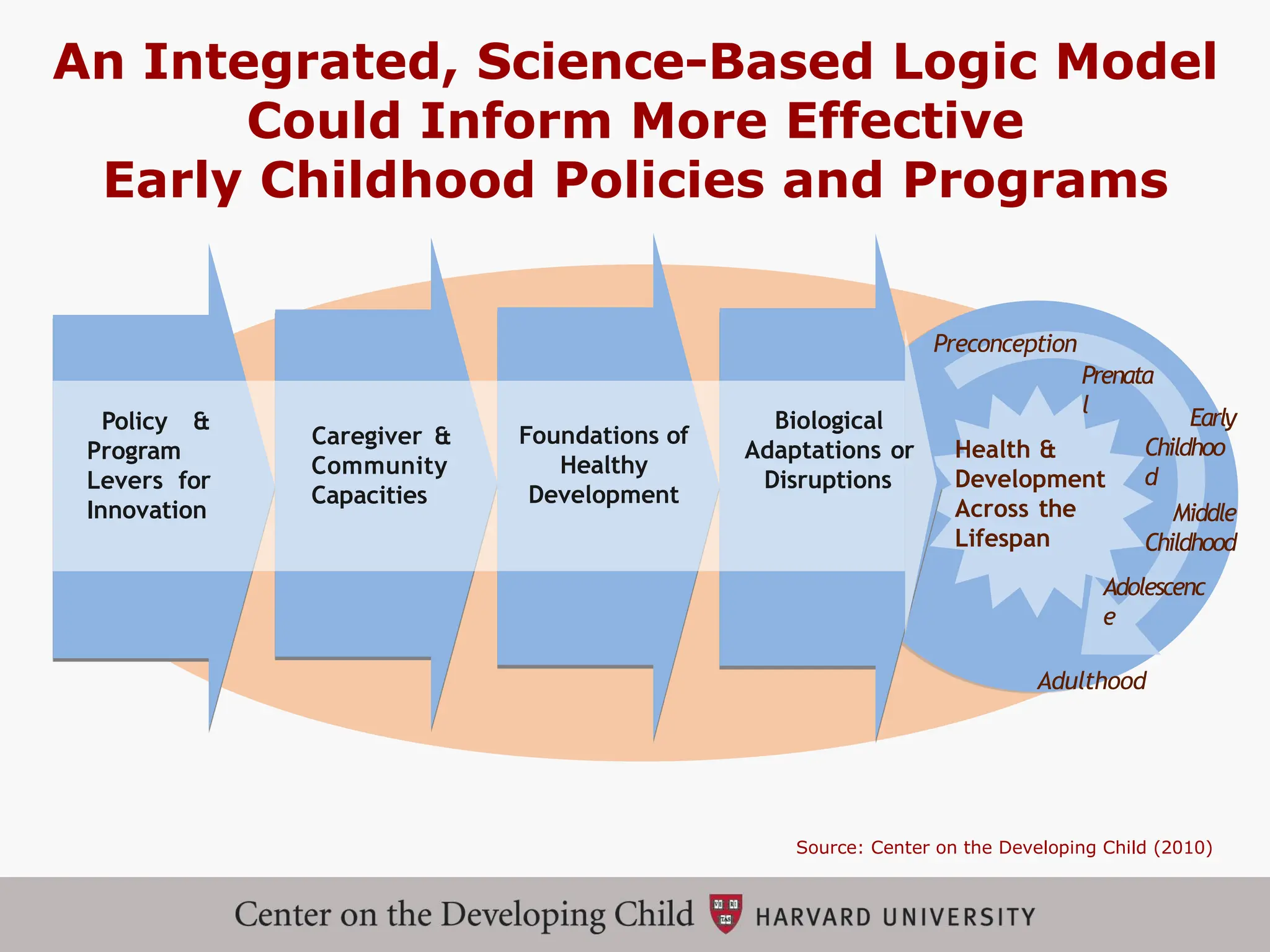 An Integrated, Science-Based Logic Model Could Inform More Effective Early Childhood Policies and Programs

Policy & Program Levers for Innovation

Caregiver & Community Capacities

Foundations of Healthy Development

Biological Adaptations or Disruptions

Health & Development Across the Lifespan

Preconception

Prenata l

Early Childhoo d

Middle Childhood

Adolescenc e

Adulthood

Source: Center on the Developing Child (2010)

Center on the Developing Child VE RI TAS HARVARD UNIVERSITY